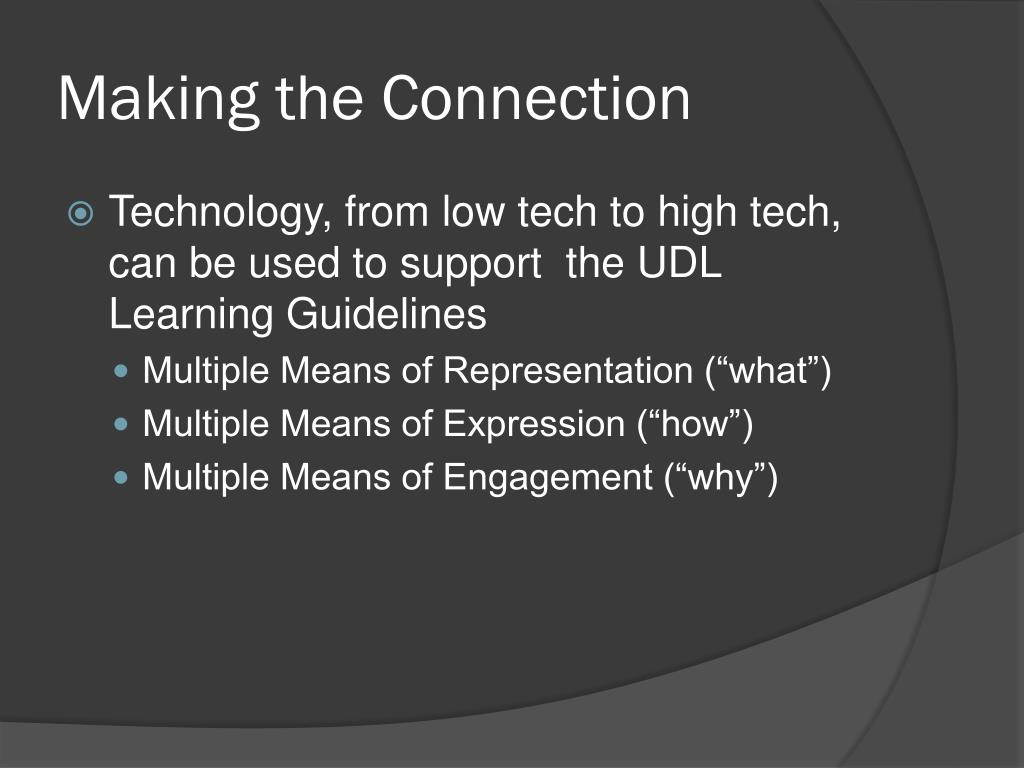 Making the Connection

Technology, from low tech to high tech, can be used to support  the UDL Learning Guidelines

Multiple Means of Representation (“what”)
Multiple Means of Expression (“how”)
Multiple Means of Engagement (“why”)